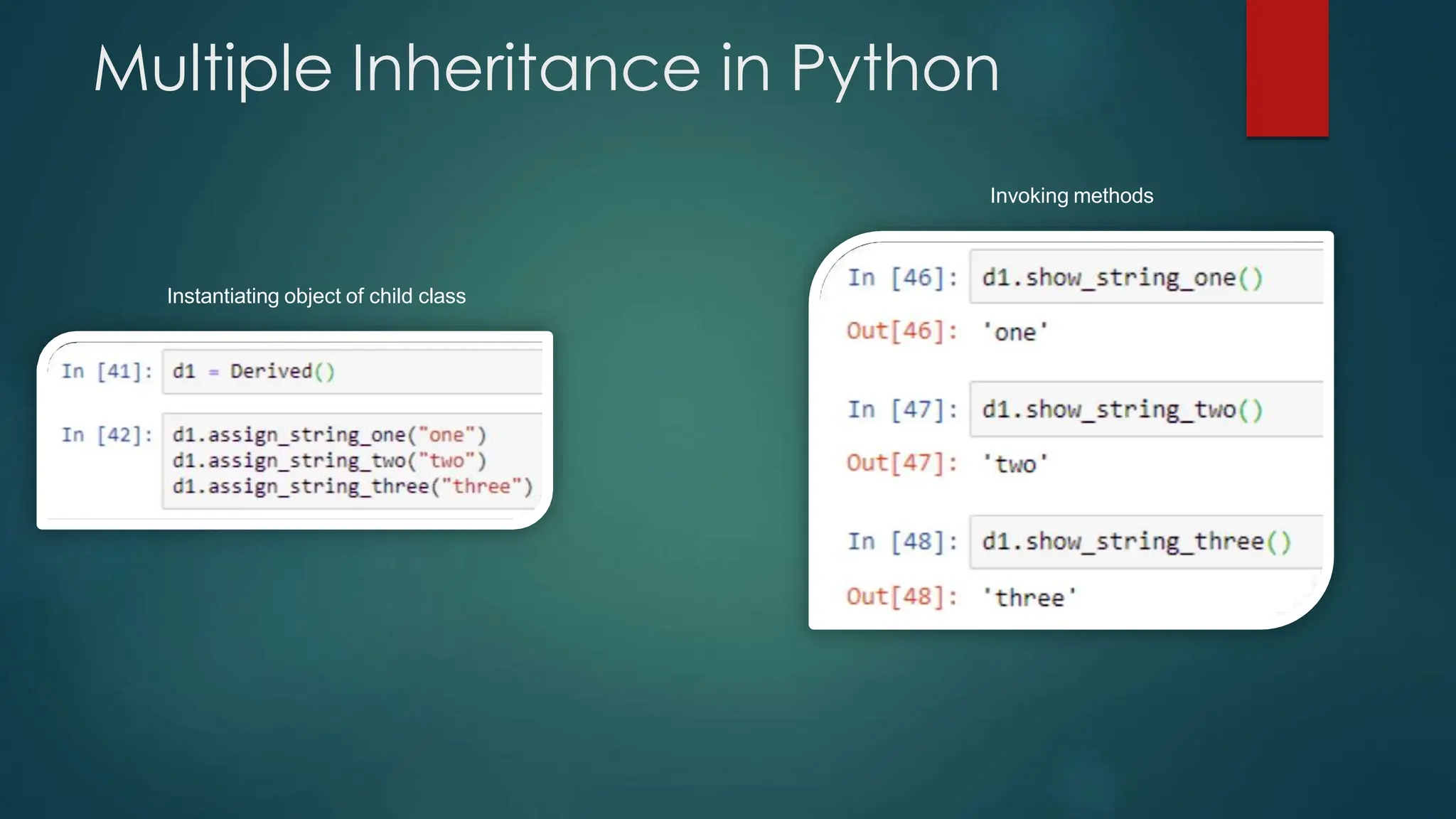 Multiple Inheritance in Python

Instantiating object of child class

In [41]: d1 = Derived()

In [42]: d1.assign_string_one("one")
d1.assign_string_two("two")
d1.assign_string_three("three")

Invoking methods

In [46]: d1.show_string_one()

Out[46]: 'one'

In [47]: d1.show_string_two()

Out[47]: 'two'

In [48]: d1.show_string_three()

Out[48]: 'three'